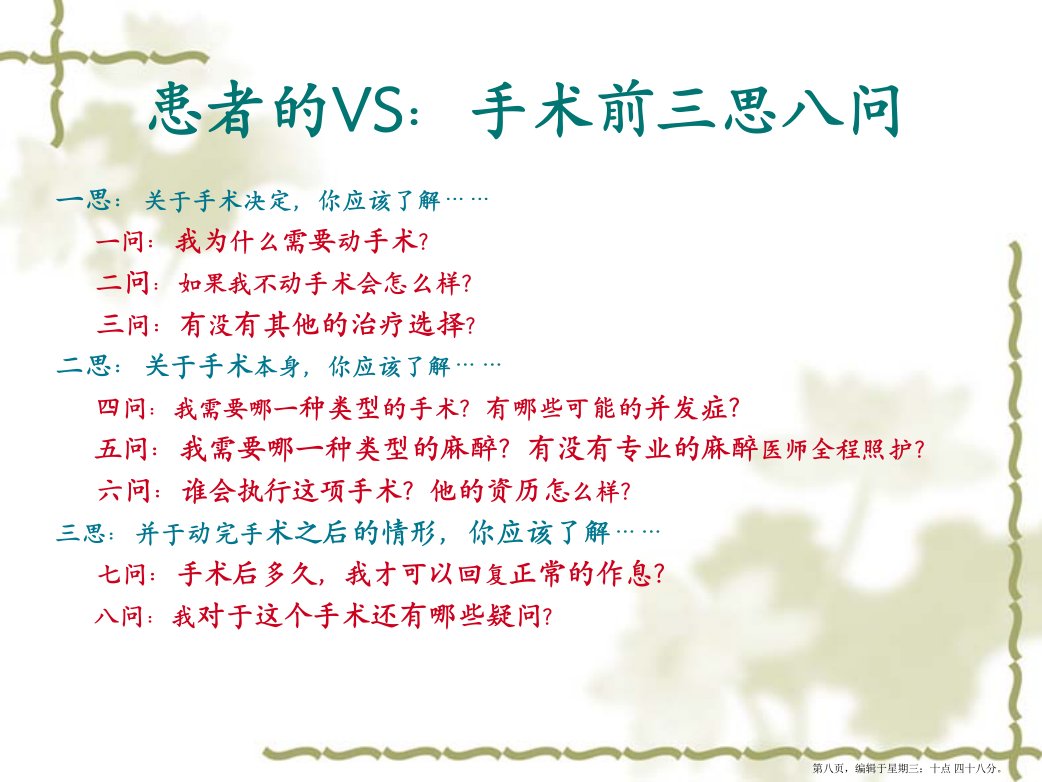 患者的VS：手术前三思八问

一思：关于手术决定，你应该了解……

一问：我为什么需要动手术?

二问：如果我不动手术会怎么样?

三问：有没有其他的治疗选择?

二思：关于手术本身，你应该了解……

四问：我需要哪一种类型的手术？有哪些可能的并发症?

五问：我需要哪一种类型的麻醉？有没有专业的麻醉医师全程照护?

六问：谁会执行这项手术？他的资历怎么样?

三思：并于动完手术之后的情形，你应该了解……

七问：手术后多久，我才可以回复正常的作息?

八问：我对于这个手术还有哪些疑问?

第八页，编辑于星期三：十点 四十八分。